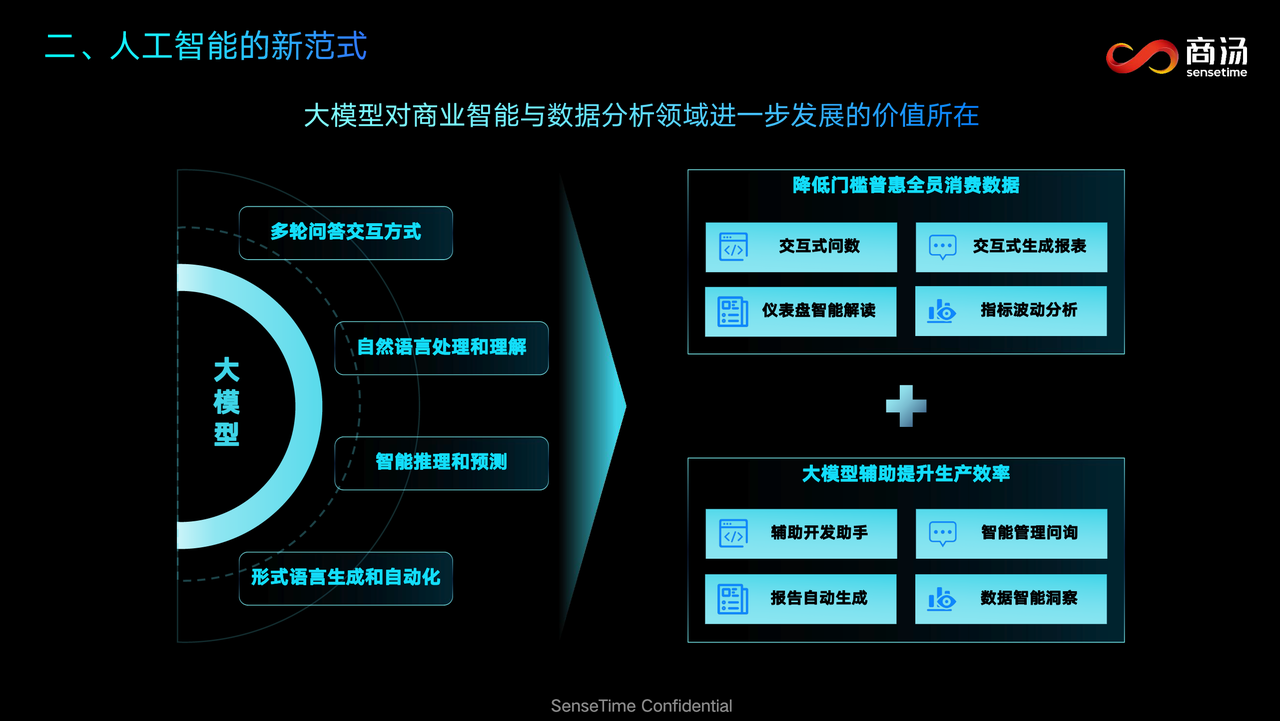 二、人工智能的新范式

商汤
sensetime

大模型对商业智能与数据分析领域进一步发展的价值所在

大模型

多轮问答交互方式

自然语言处理和理解

智能推理和预测

形式语言生成和自动化

降低门槛普惠全员消费数据

交互式问数

交互式生成报表

仪表盘智能解读

指标波动分析

大模型辅助提升生产效率

辅助开发助手

智能管理问询

报告自动生成

数据智能洞察

SenseTime Confidential